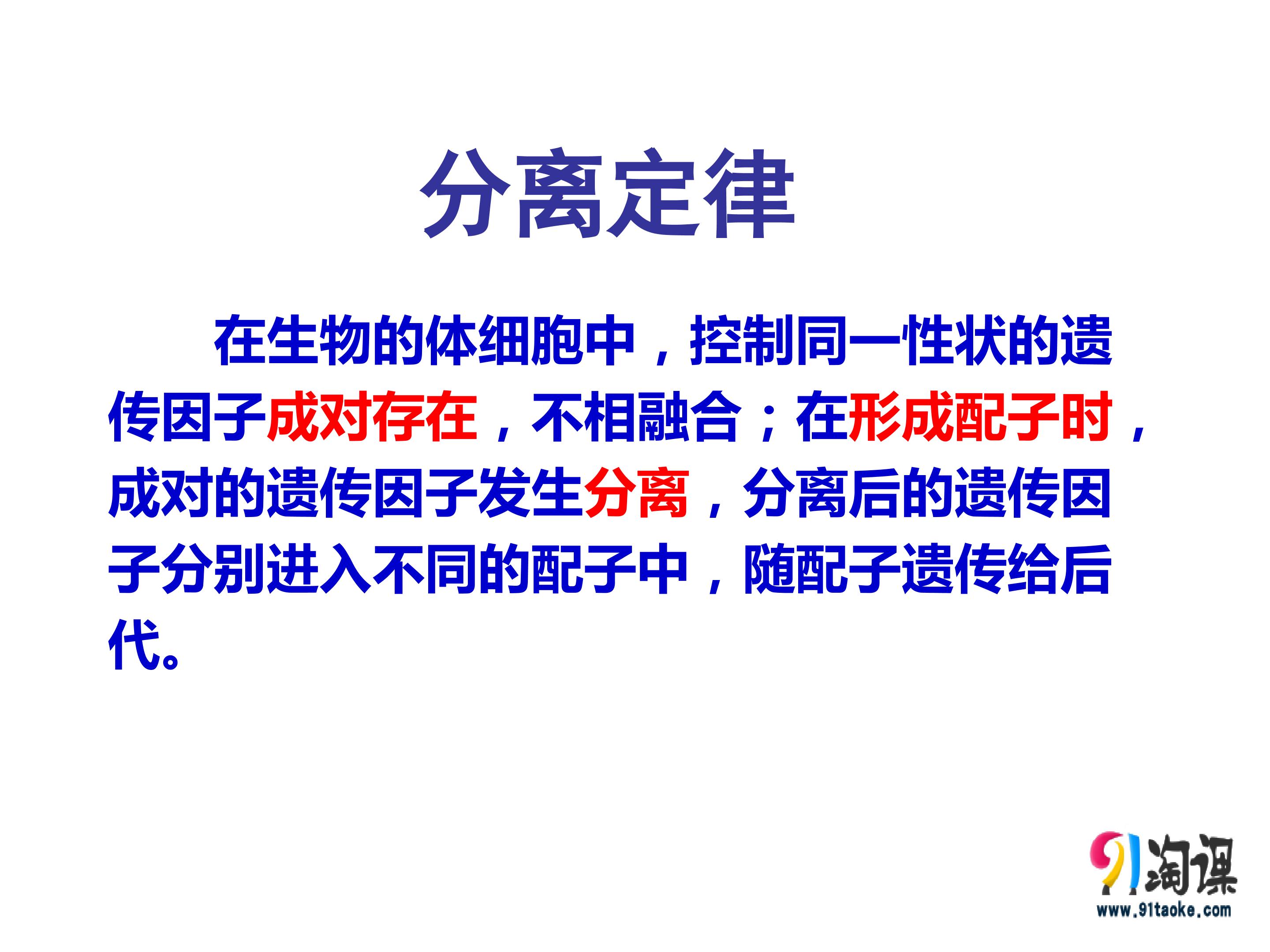 分离定律

在生物的体细胞中，控制同一性状的遗传因子成对存在，不相融合；在形成配子时，成对的遗传因子发生分离，分离后的遗传因子分别进入不同的配子中，随配子遗传给后代。

91淘课
www.91taoke.com